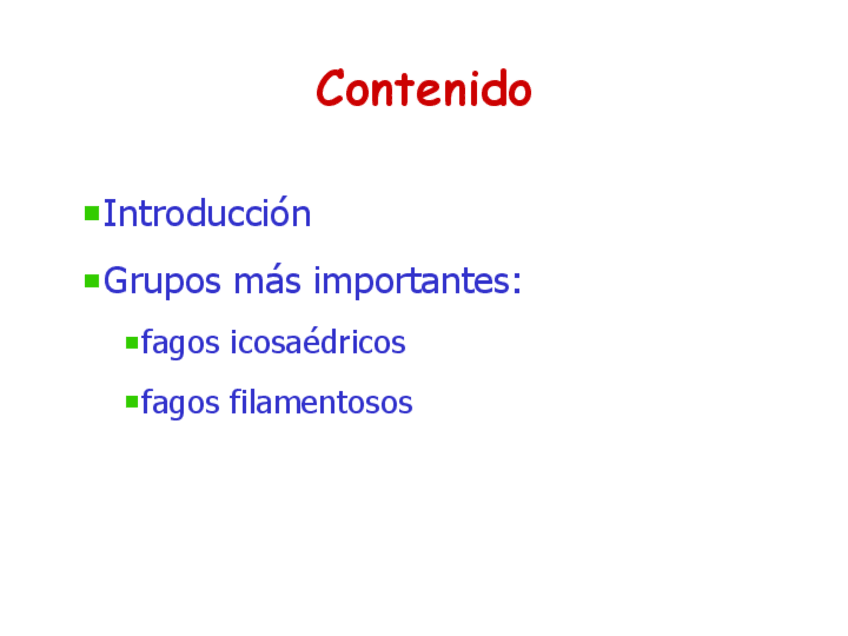 Contenido

Introducción

Grupos más importantes:

fagos icosaédricos

fagos filamentosos